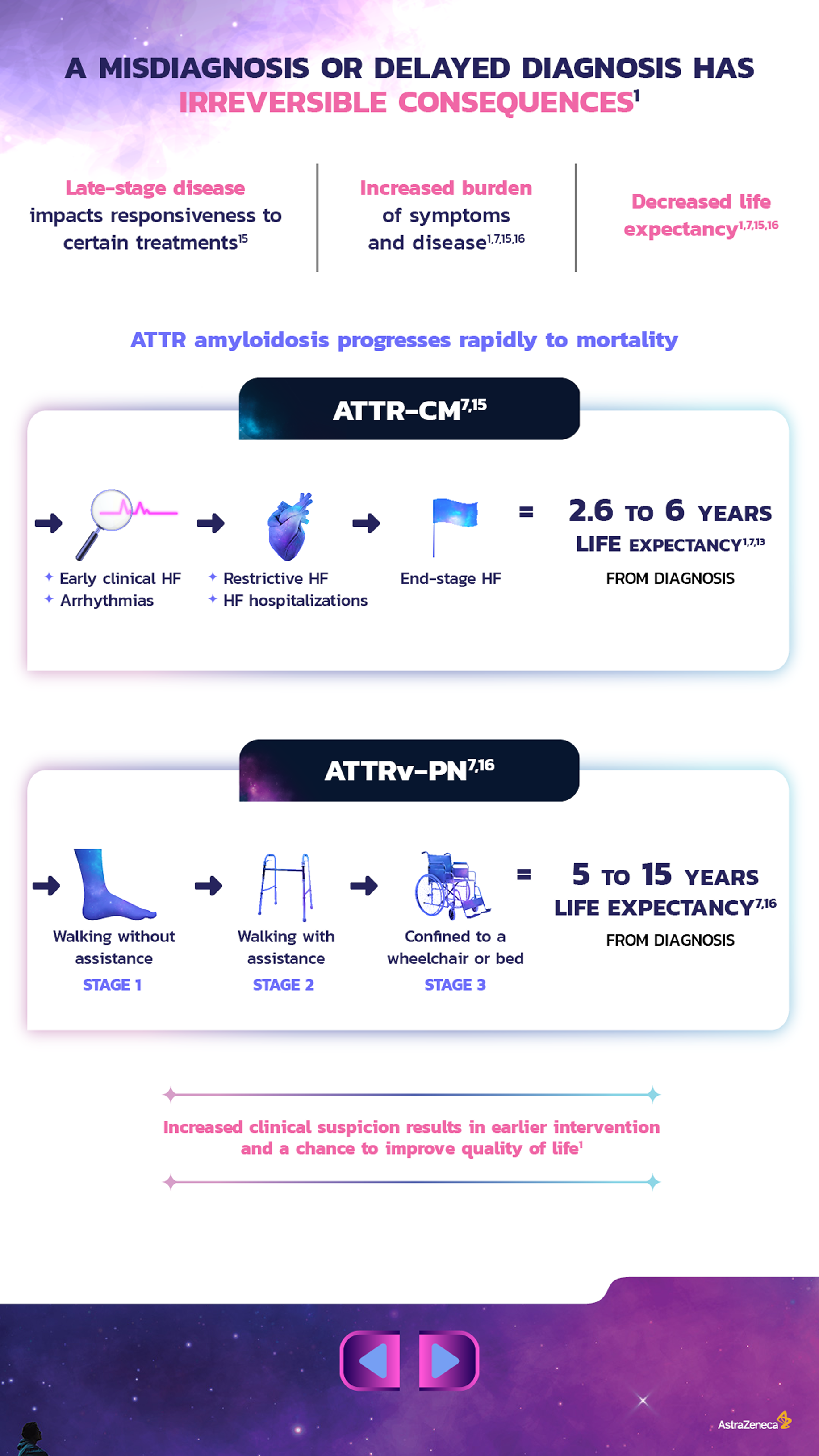 A MISDIAGNOSIS OR DELAYED DIAGNOSIS HAS IRREVERSIBLE CONSEQUENCES$^{1}$

Late-stage disease impacts responsiveness to certain treatments$^{15}$

Increased burden of symptoms and disease$^{1,7,15,16}$

Decreased life expectancy$^{1,7,15,16}$

ATTR amyloidosis progresses rapidly to mortality

ATTR-CM$^{7,15}$

Early clinical HF
Arrhythmias

Restrictive HF
HF hospitalizations

End-stage HF

=

2.6 TO 6 YEARS LIFE EXPECTANCY$^{1,7,13}$ FROM DIAGNOSIS

ATTRv-PN$^{7,16}$

Walking without assistance
STAGE 1

Walking with assistance
STAGE 2

Confined to a wheelchair or bed
STAGE 3

=

5 TO 15 YEARS LIFE EXPECTANCY$^{7,16}$ FROM DIAGNOSIS

Increased clinical suspicion results in earlier intervention and a chance to improve quality of life$^{1}$

AstraZeneca